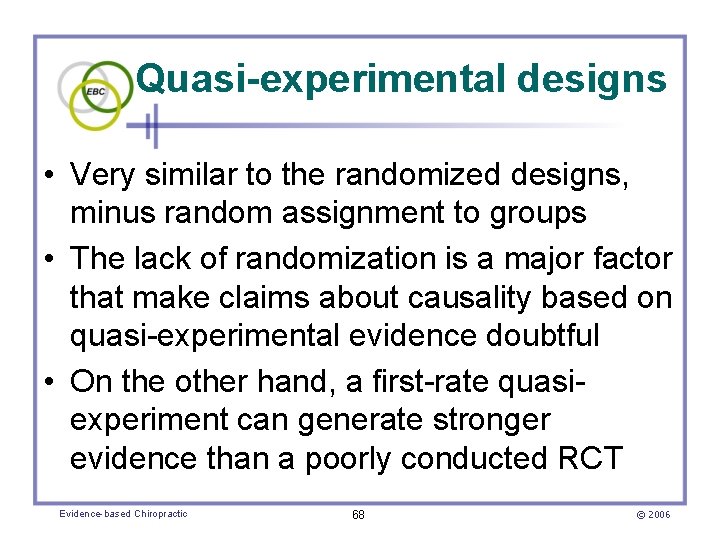 EBC

Quasi-experimental designs

• Very similar to the randomized designs, minus random assignment to groups
• The lack of randomization is a major factor that make claims about causality based on quasi-experimental evidence doubtful
• On the other hand, a first-rate quasi-experiment can generate stronger evidence than a poorly conducted RCT

Evidence-based Chiropractic
68
© 2006